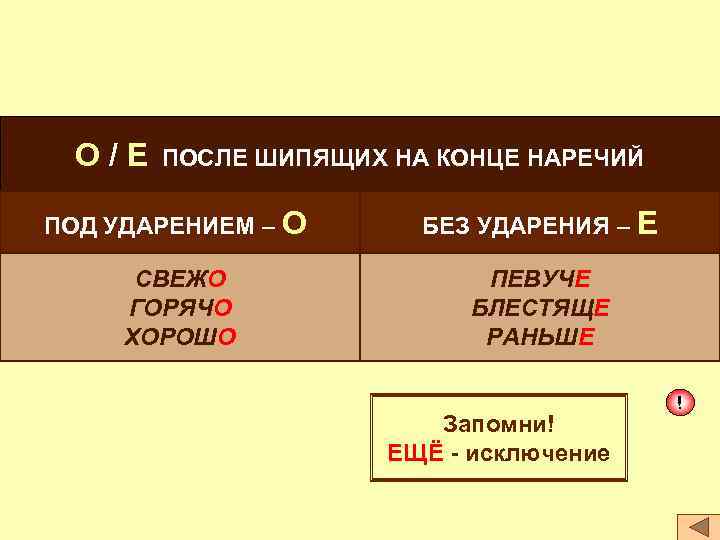 О / Е ПОСЛЕ ШИПЯЩИХ НА КОНЦЕ НАРЕЧИЙ

| ПОД УДАРЕНИЕМ – О | БЕЗ УДАРЕНИЯ – Е |
|---|---|
| СВЕЖО ГОРЯЧО ХОРОШО | ПЕВУЧЕ БЛЕСТЯЩЕ РАНЬШЕ |

!

Запомни!
ЕЩЁ - исключение